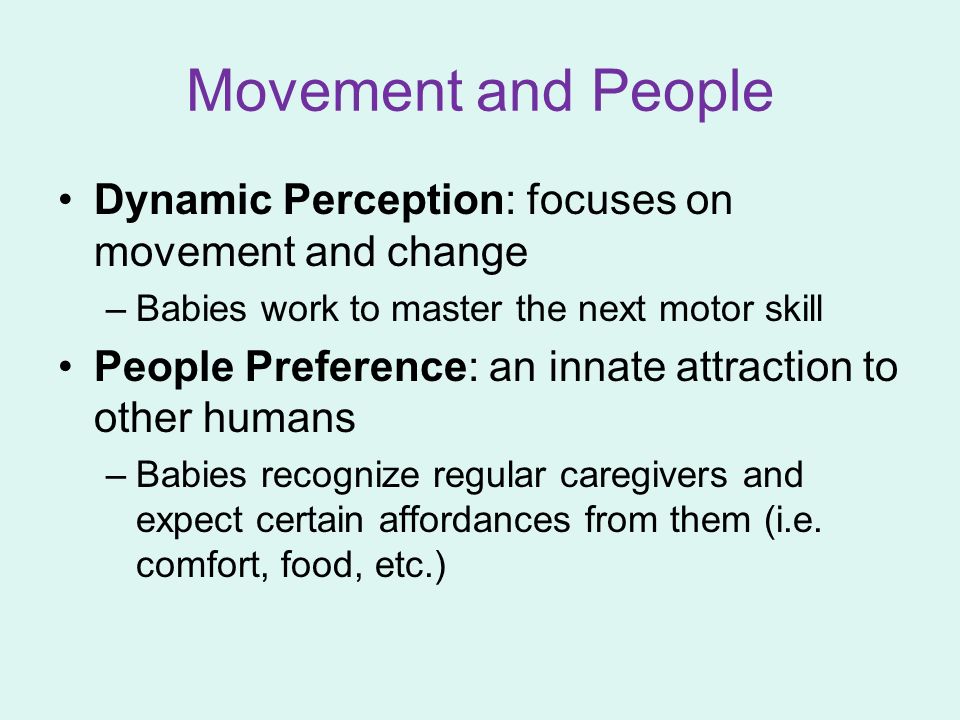 Movement and People

• Dynamic Perception: focuses on movement and change

– Babies work to master the next motor skill

• People Preference: an innate attraction to other humans

– Babies recognize regular caregivers and expect certain affordances from them (i.e. comfort, food, etc.)